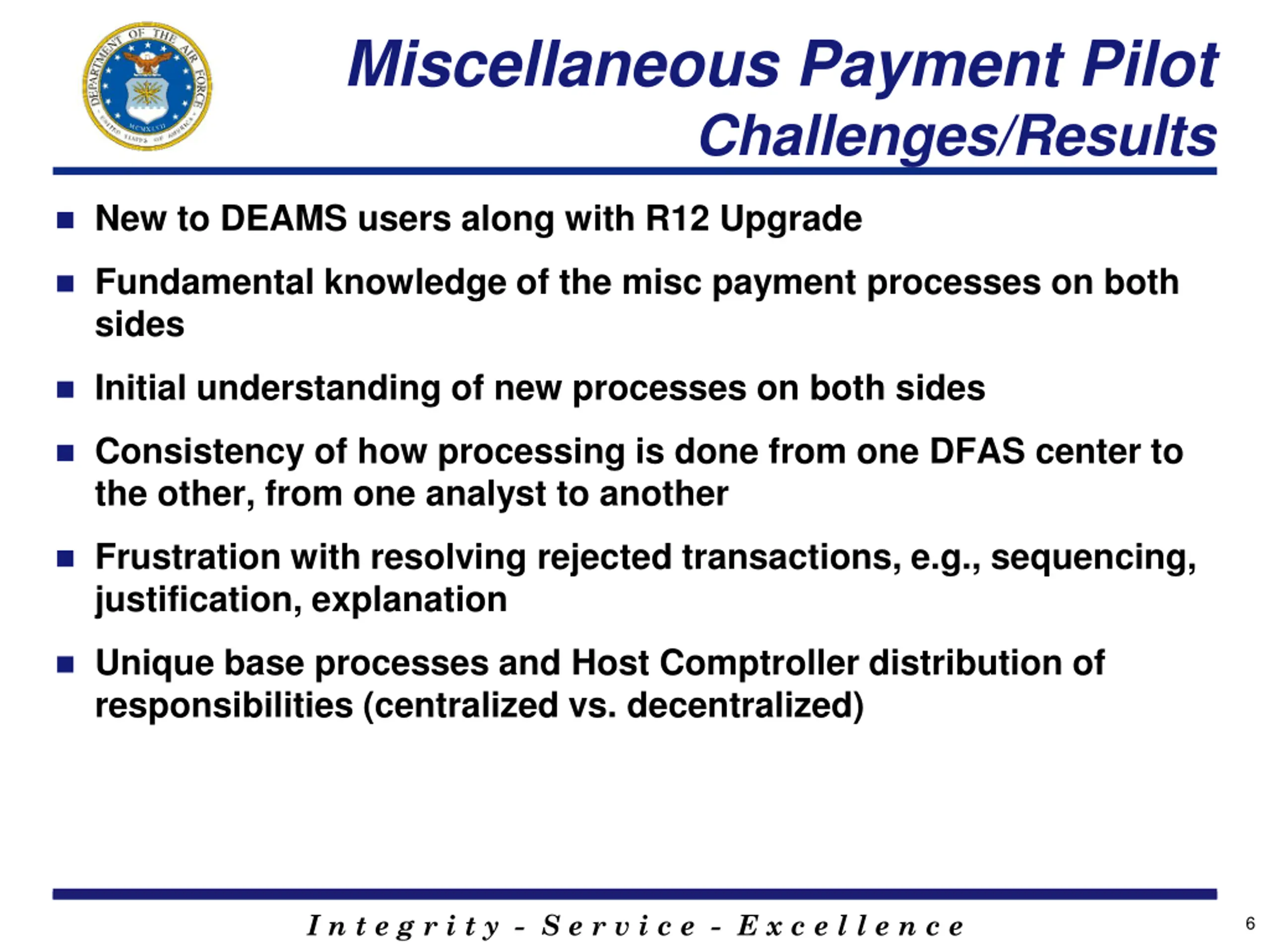 DEPARTMENT OF THE AIR FORCE
MCMXLVII
UNITED STATES OF AMERICA

Miscellaneous Payment Pilot
Challenges/Results

■ New to DEAMS users along with R12 Upgrade

■ Fundamental knowledge of the misc payment processes on both sides

■ Initial understanding of new processes on both sides

■ Consistency of how processing is done from one DFAS center to the other, from one analyst to another

■ Frustration with resolving rejected transactions, e.g., sequencing, justification, explanation

■ Unique base processes and Host Comptroller distribution of responsibilities (centralized vs. decentralized)

Integrity - Service - Excellence

6